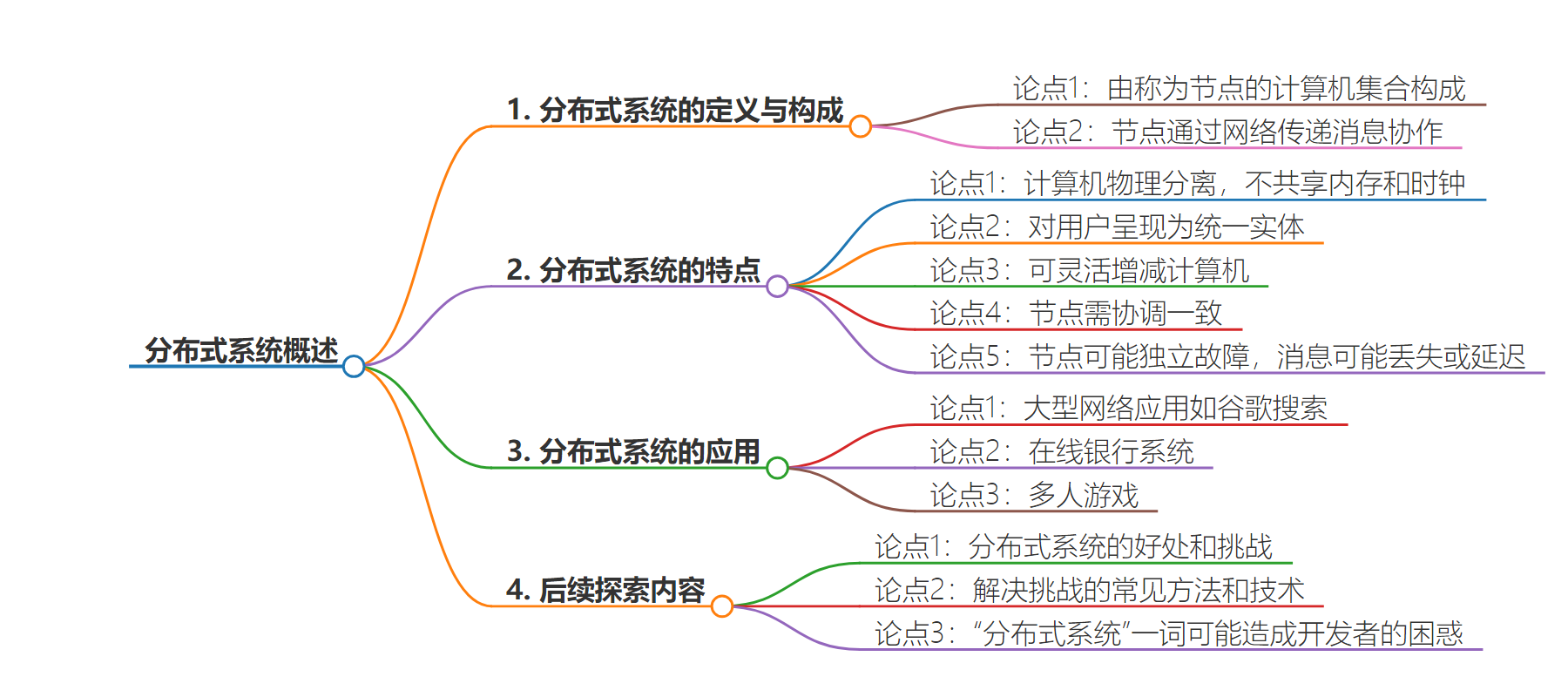 分布式系统概述

1. 分布式系统的定义与构成

论点1：由称为节点的计算机集合构成

论点2：节点通过网络传递消息协作

2. 分布式系统的特点

论点1：计算机物理分离，不共享内存和时钟

论点2：对用户呈现为统一实体

论点3：可灵活增减计算机

论点4：节点需协调一致

论点5：节点可能独立故障，消息可能丢失或延迟

3. 分布式系统的应用

论点1：大型网络应用如谷歌搜索

论点2：在线银行系统

论点3：多人游戏

4. 后续探索内容

论点1：分布式系统的好处和挑战

论点2：解决挑战的常见方法和技术

论点3：“分布式系统”一词可能造成开发者的困惑